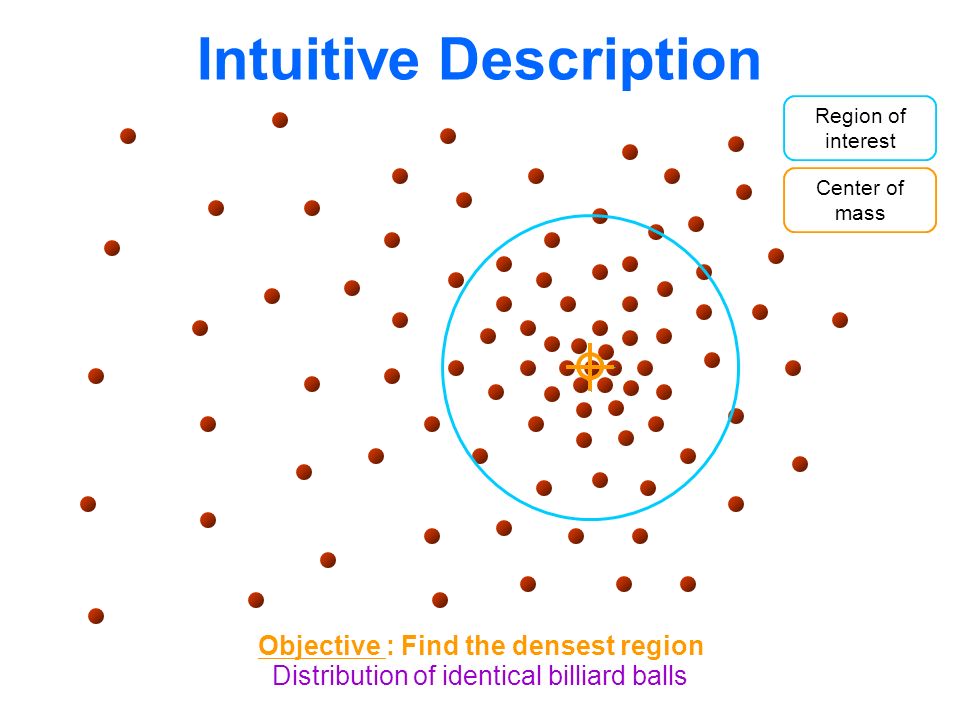 Intuitive Description

Region of interest

Center of mass

Objective : Find the densest region
Distribution of identical billiard balls